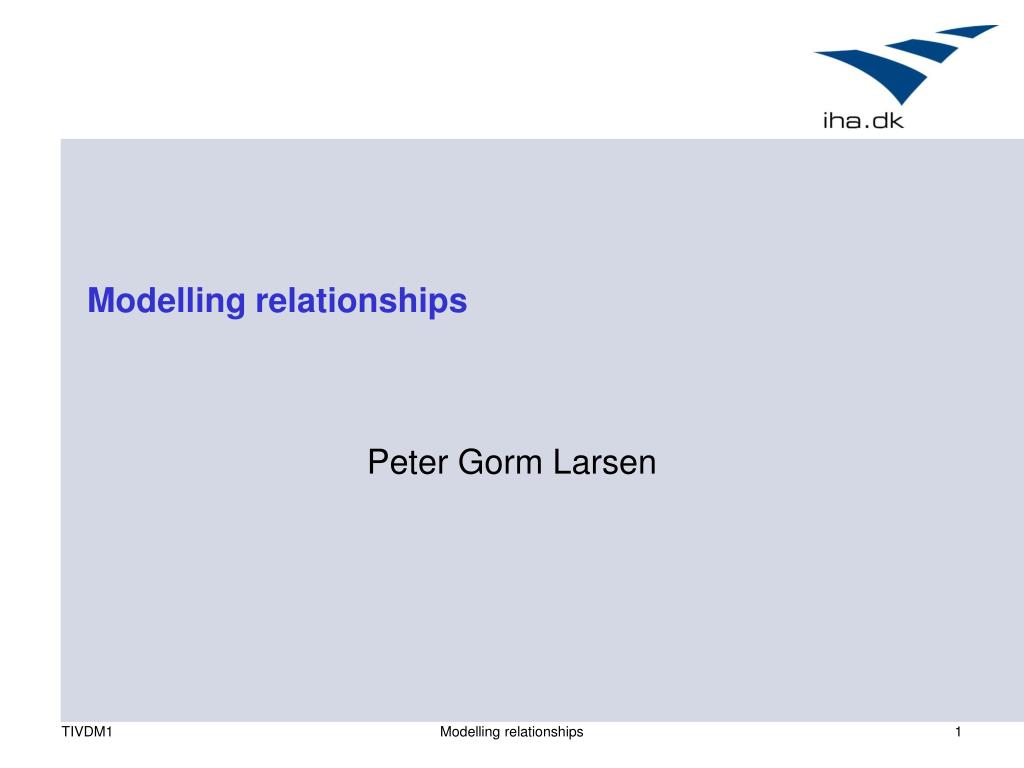 iha.dk

Modelling relationships

Peter Gorm Larsen

TIVDM1

Modelling relationships

1